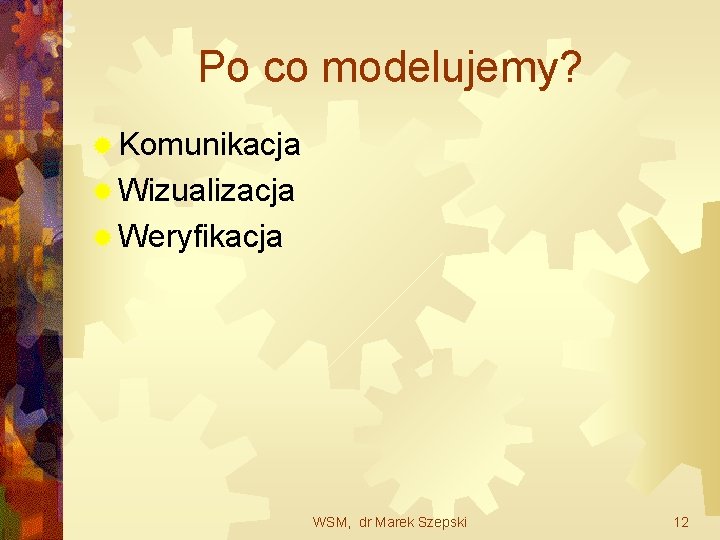 Po co modelujemy?

Komunikacja
Wizualizacja
Weryfikacja

WSM, dr Marek Szepski

12